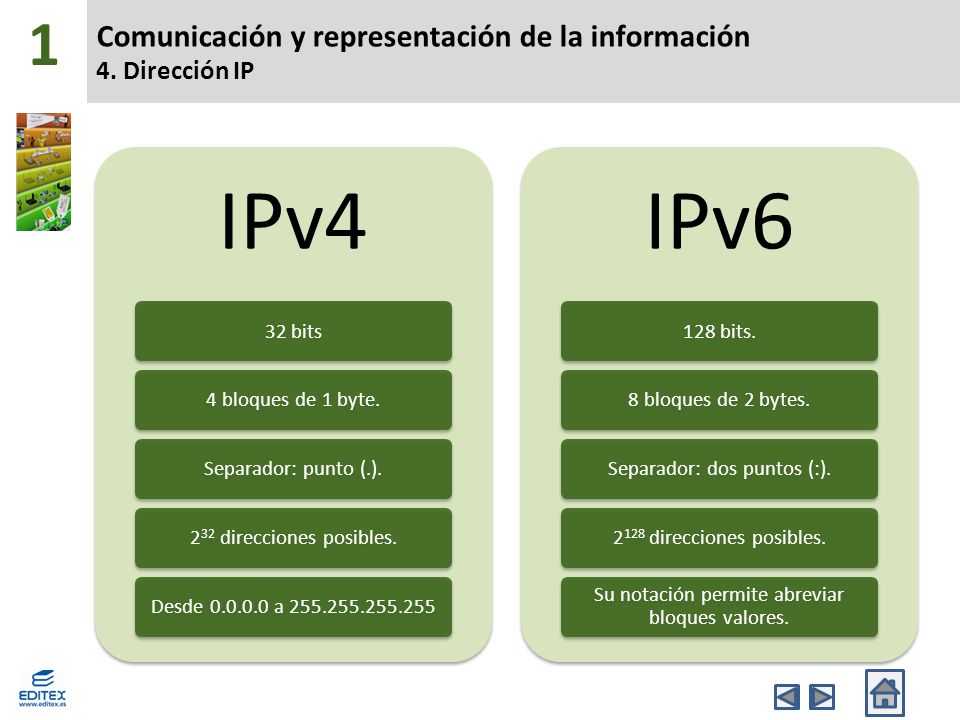 1

Comunicación y representación de la información
4. Dirección IP

IPv4

32 bits

4 bloques de 1 byte.

Separador: punto (.).

$2^{32}$ direcciones posibles.

Desde 0.0.0.0 a 255.255.255.255

IPv6

128 bits.

8 bloques de 2 bytes.

Separador: dos puntos (:).

$2^{128}$ direcciones posibles.

Su notación permite abreviar bloques valores.

EDITEX
www.editex.es